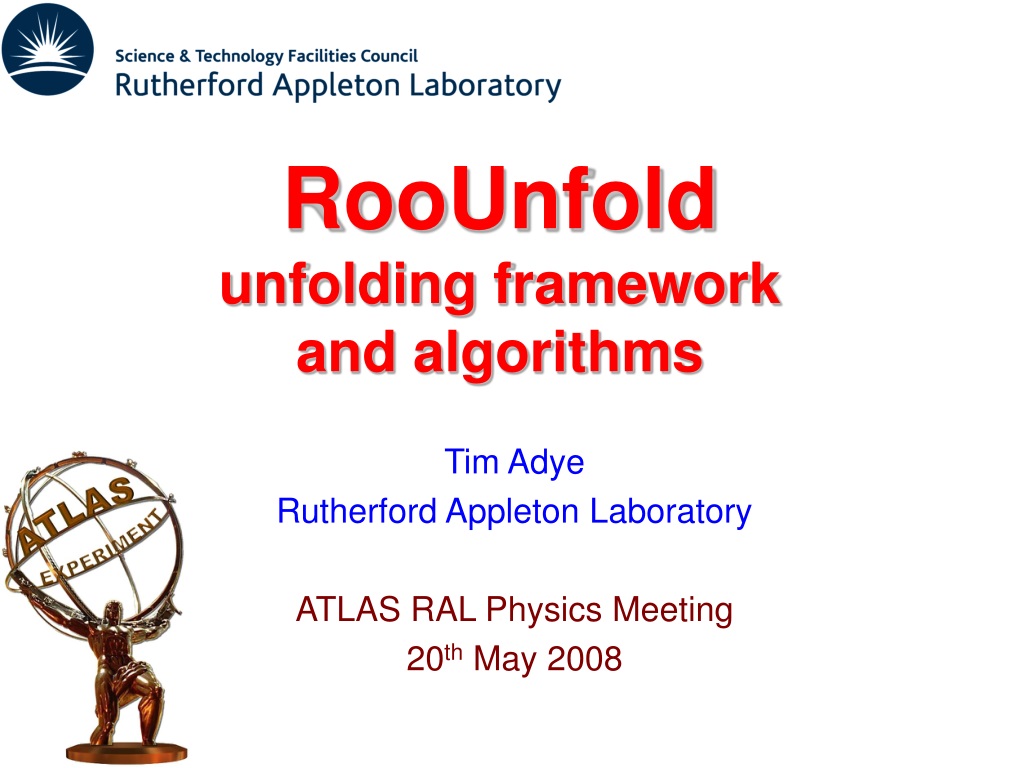 Science & Technology Facilities Council
Rutherford Appleton Laboratory

RooUnfold
unfolding framework and algorithms

Tim Adye
Rutherford Appleton Laboratory

ATLAS RAL Physics Meeting
20$^{th}$ May 2008

ATLAS
EXPERIMENT